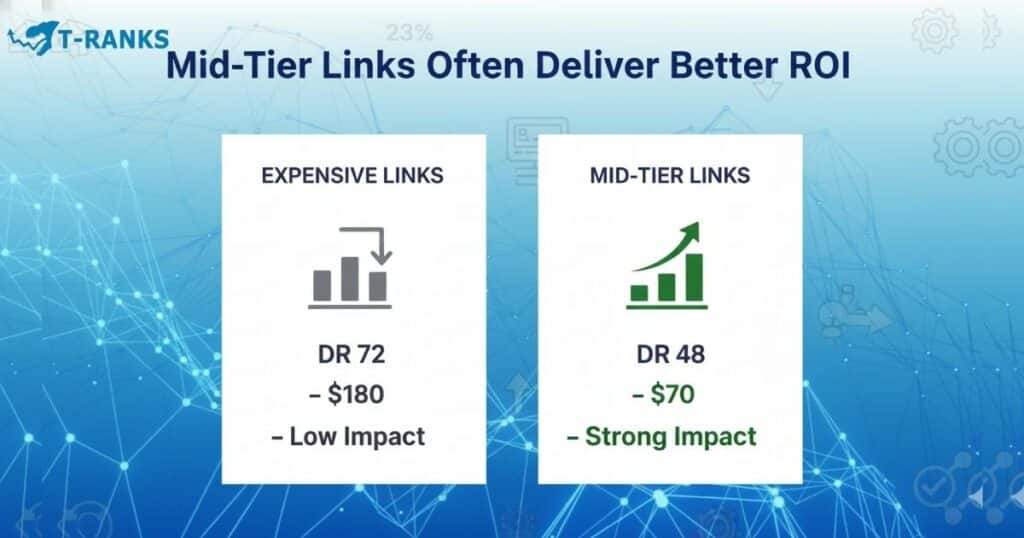 T-RANKS

23%

Mid-Tier Links Often Deliver Better ROI

EXPENSIVE LINKS

DR 72
– $180
– Low Impact

MID-TIER LINKS

DR 48
– $70
– Strong Impact